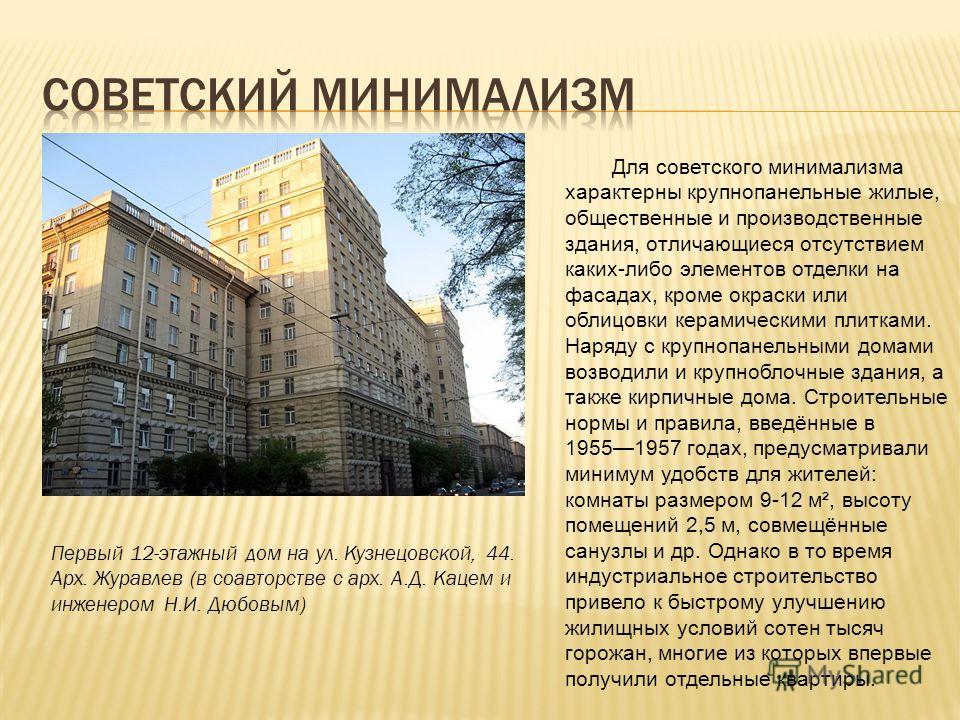 СОВЕТСКИЙ МИНИМАЛИЗМ

Первый 12-этажный дом на ул. Кузнецовской, 44. Арх. Журавлев (в соавторстве с арх. А.Д. Кацем и инженером Н.И. Дюбовым)

Для советского минимализма характерны крупнопанельные жилые, общественные и производственные здания, отличающиеся отсутствием каких-либо элементов отделки на фасадах, кроме окраски или облицовки керамическими плитками. Наряду с крупнопанельными домами возводили и крупноблочные здания, а также кирпичные дома. Строительные нормы и правила, введённые в 1955—1957 годах, предусматривали минимум удобств для жителей: комнаты размером 9-12 м², высоту помещений 2,5 м, совмещённые санузлы и др. Однако в то время индустриальное строительство привело к быстрому улучшению жилищных условий сотен тысяч горожан, многие из которых впервые получили отдельные квартиры.

MyShared